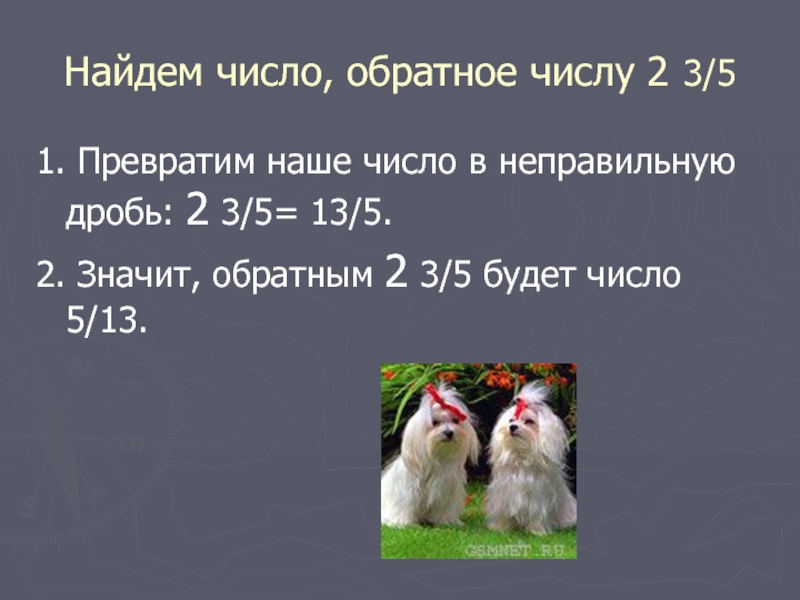 Найдем число, обратное числу 2 3/5

1. Превратим наше число в неправильную дробь: 2 3/5= 13/5.

2. Значит, обратным 2 3/5 будет число 5/13.

GSMNET.RU